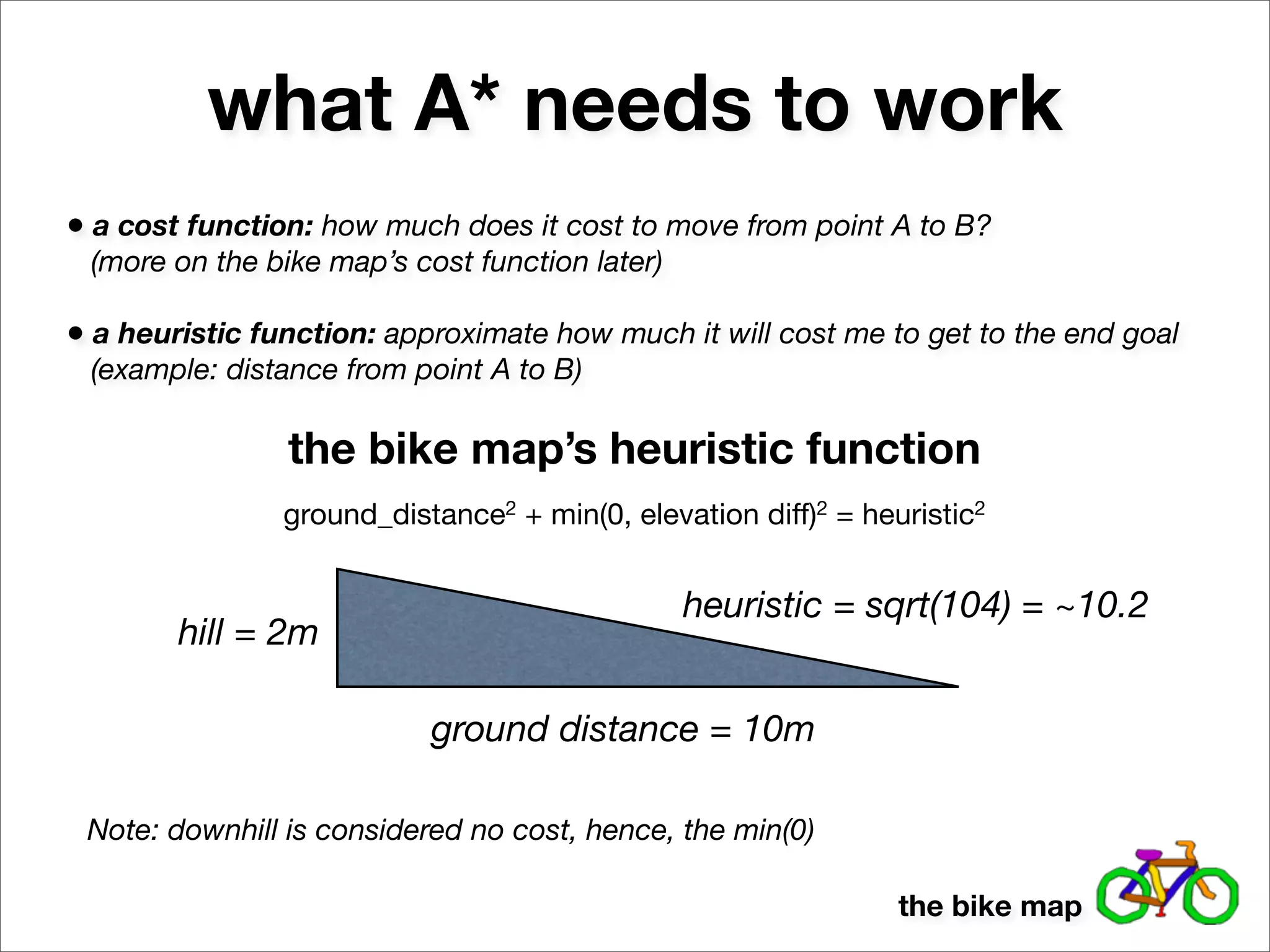 what A* needs to work

• a cost function: how much does it cost to move from point A to B? (more on the bike map's cost function later)

• a heuristic function: approximate how much it will cost me to get to the end goal (example: distance from point A to B)

the bike map's heuristic function

ground_distance$^2$ + min(0, elevation diff)$^2$ = heuristic$^2$

hill = 2m

heuristic = sqrt(104) = ~10.2

ground distance = 10m

Note: downhill is considered no cost, hence, the min(0)

the bike map